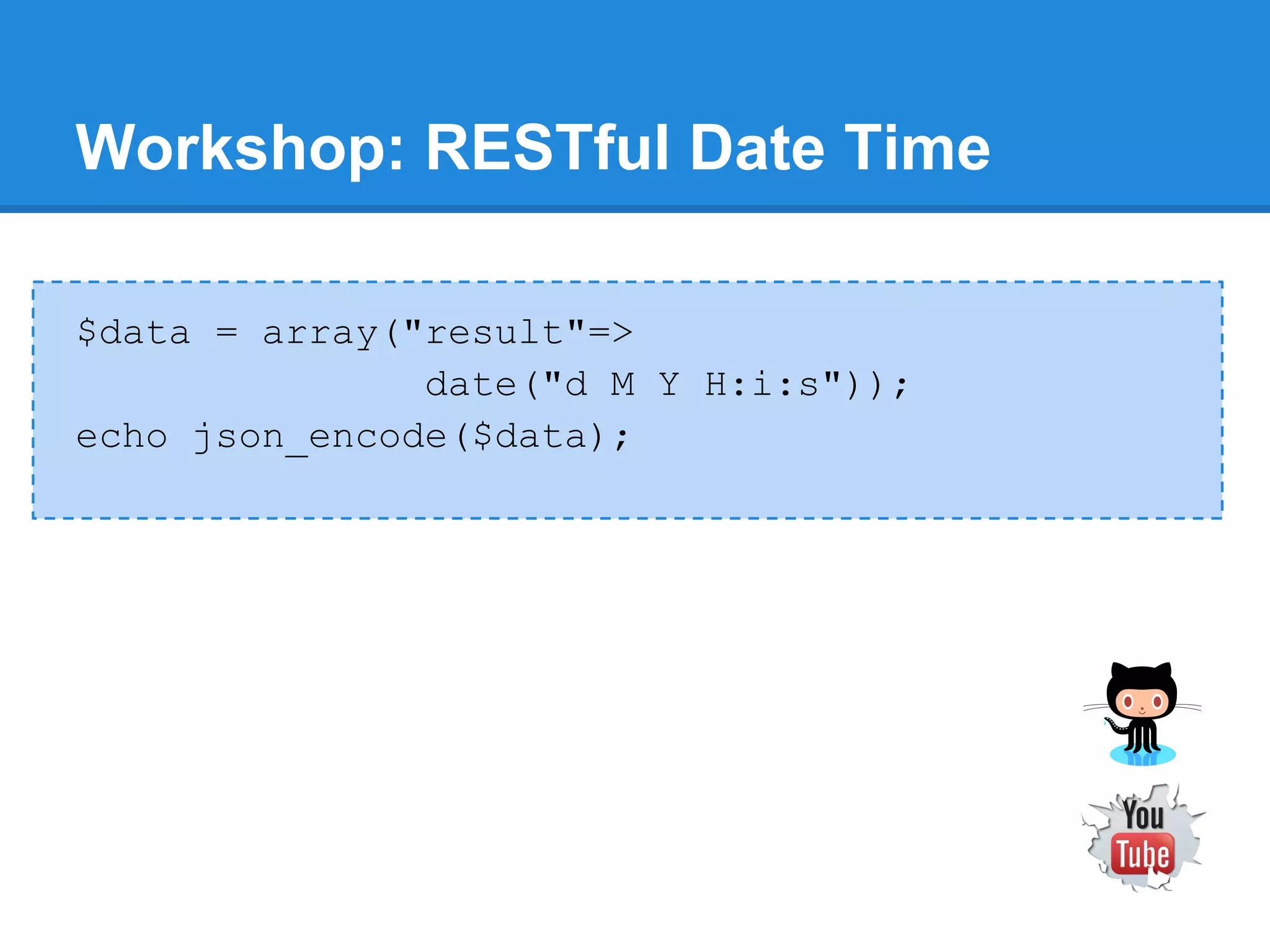 Workshop: RESTful Date Time

$data = array("result"=>
               date("d M Y H:i:s"));
echo json_encode($data);

You Tube